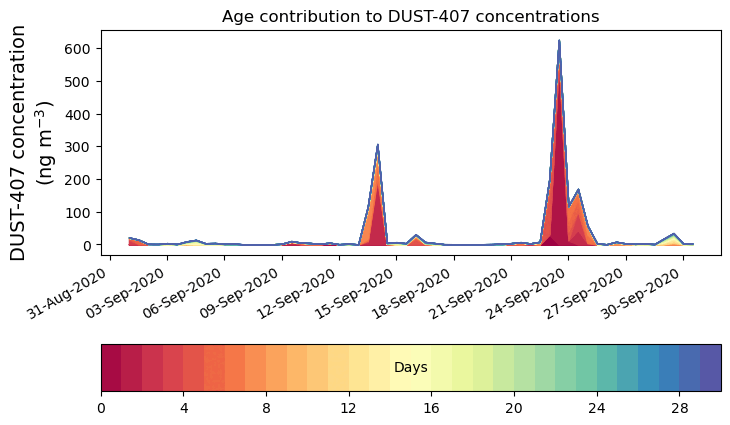 Age contribution to DUST-407 concentrations

DUST-407 concentration
(ng m$^{-3}$)

600
500
400
300
200
100
0

31-Aug-2020
03-Sep-2020
06-Sep-2020
09-Sep-2020
12-Sep-2020
15-Sep-2020
18-Sep-2020
21-Sep-2020
24-Sep-2020
27-Sep-2020
30-Sep-2020

Days

0
4
8
12
16
20
24
28